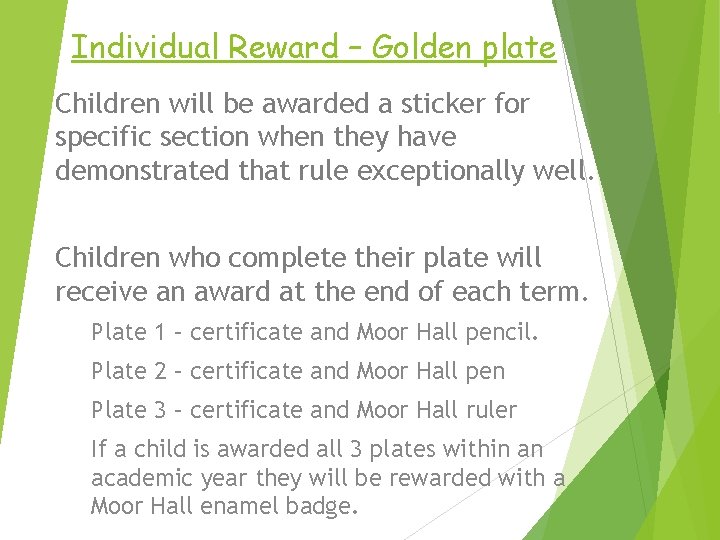 Individual Reward – Golden plate

Children will be awarded a sticker for specific section when they have demonstrated that rule exceptionally well.

Children who complete their plate will receive an award at the end of each term.

Plate 1 – certificate and Moor Hall pencil.

Plate 2 – certificate and Moor Hall pen

Plate 3 – certificate and Moor Hall ruler

If a child is awarded all 3 plates within an academic year they will be rewarded with a Moor Hall enamel badge.